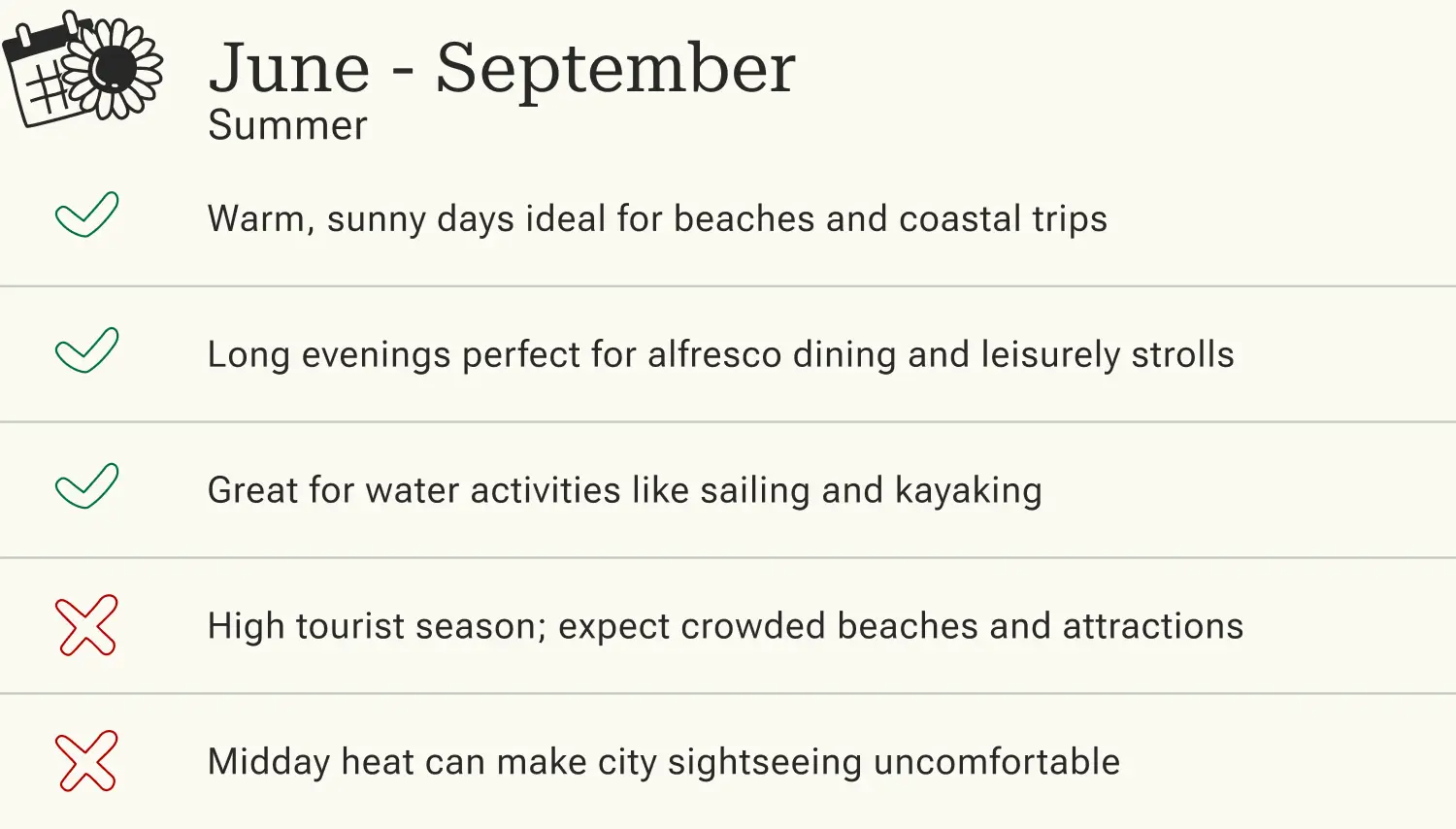 June - September
Summer

Warm, sunny days ideal for beaches and coastal trips

Long evenings perfect for alfresco dining and leisurely strolls

Great for water activities like sailing and kayaking

High tourist season; expect crowded beaches and attractions

Midday heat can make city sightseeing uncomfortable